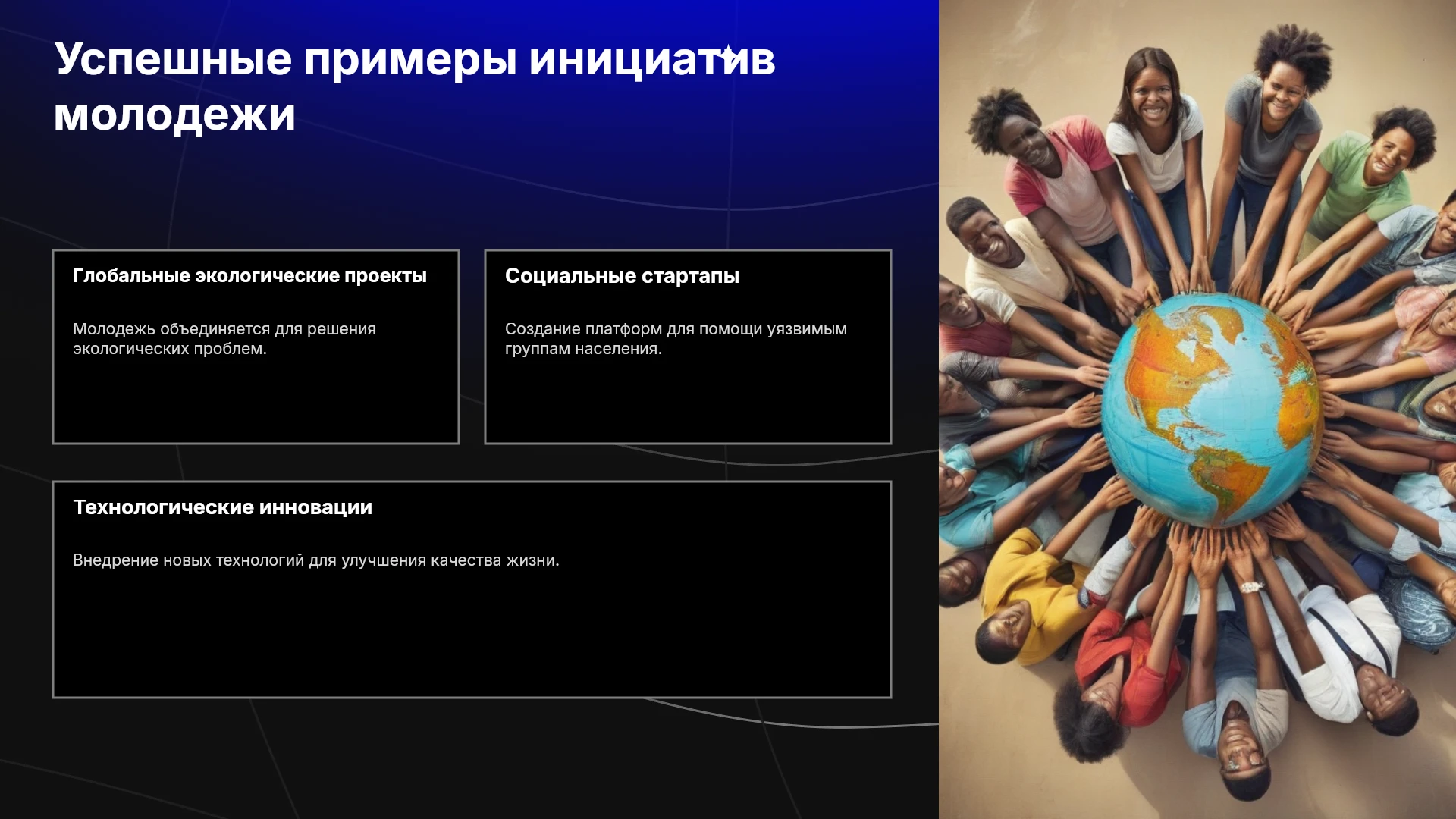 Успешные примеры инициатив молодежи

Глобальные экологические проекты

Молодежь объединяется для решения экологических проблем.

Социальные стартапы

Создание платформ для помощи уязвимым группам населения.

Технологические инновации

Внедрение новых технологий для улучшения качества жизни.